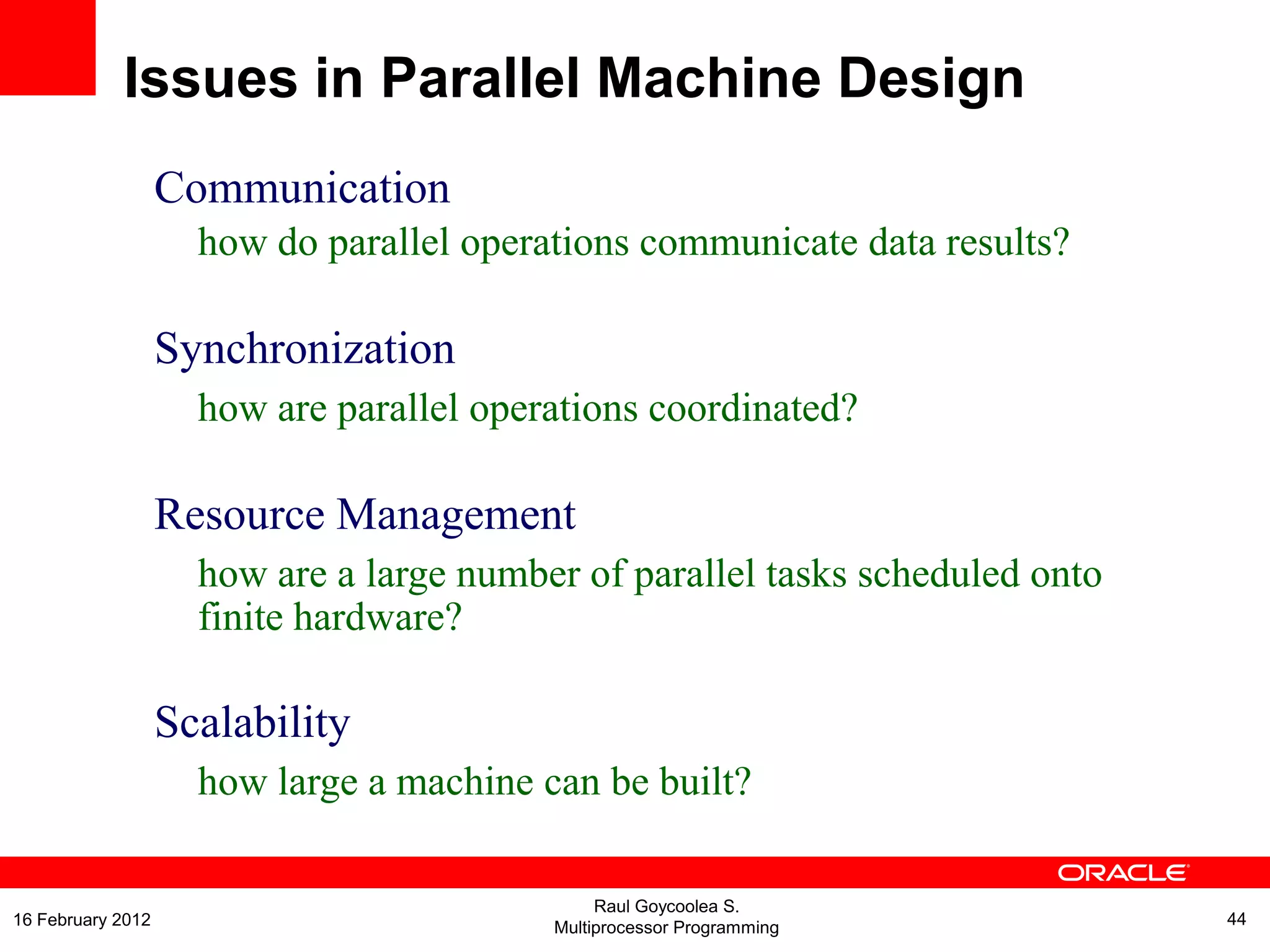 Issues in Parallel Machine Design

Communication

how do parallel operations communicate data results?

Synchronization

how are parallel operations coordinated?

Resource Management

how are a large number of parallel tasks scheduled onto finite hardware?

Scalability

how large a machine can be built?

ORACLE

16 February 2012

Raul Goycoolea S.
Multiprocessor Programming

44